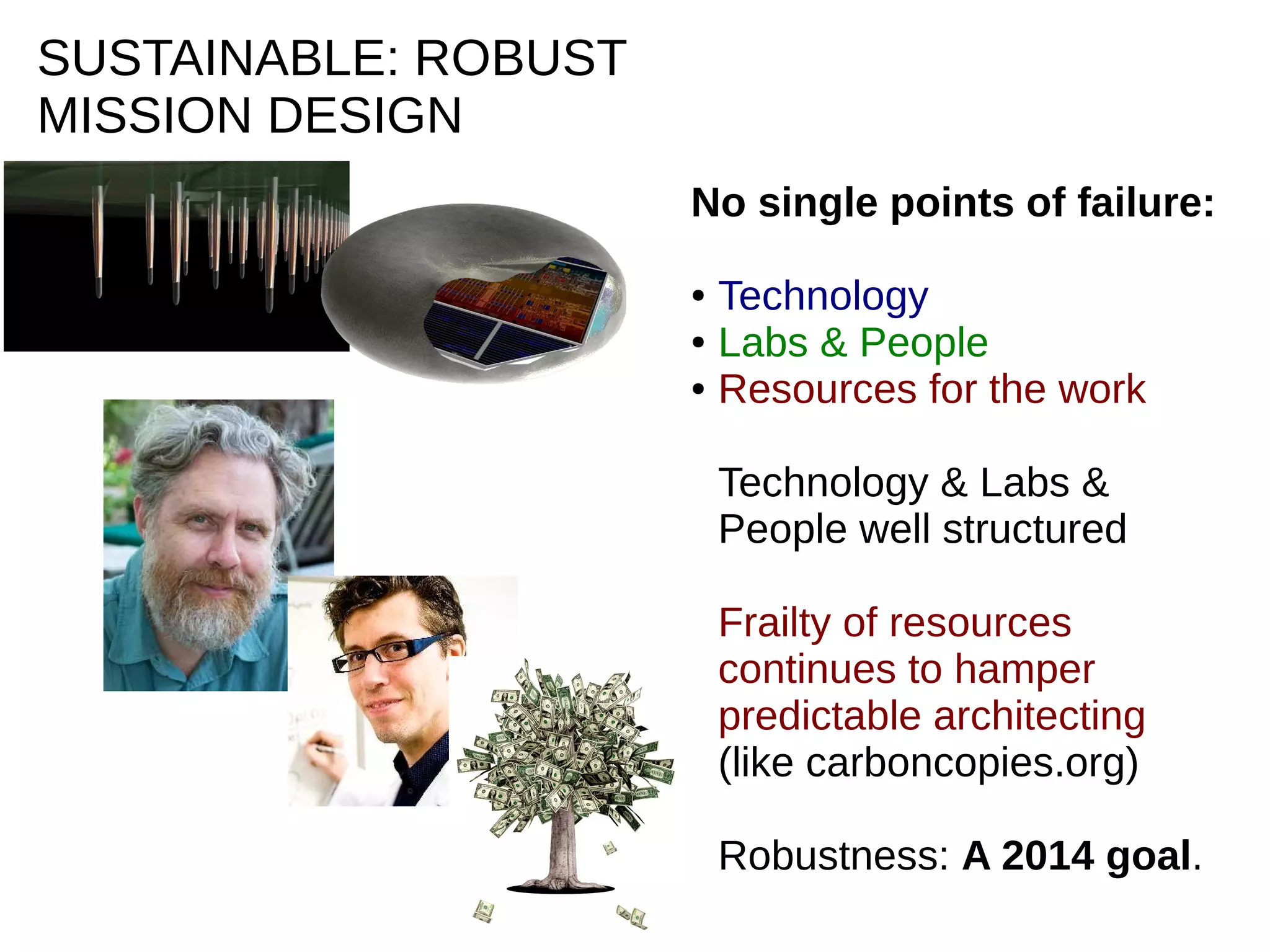 SUSTAINABLE: ROBUST MISSION DESIGN

No single points of failure:

• Technology
• Labs & People
• Resources for the work

Technology & Labs & People well structured

Frailty of resources continues to hamper predictable architecting (like carboncopies.org)

Robustness: A 2014 goal.